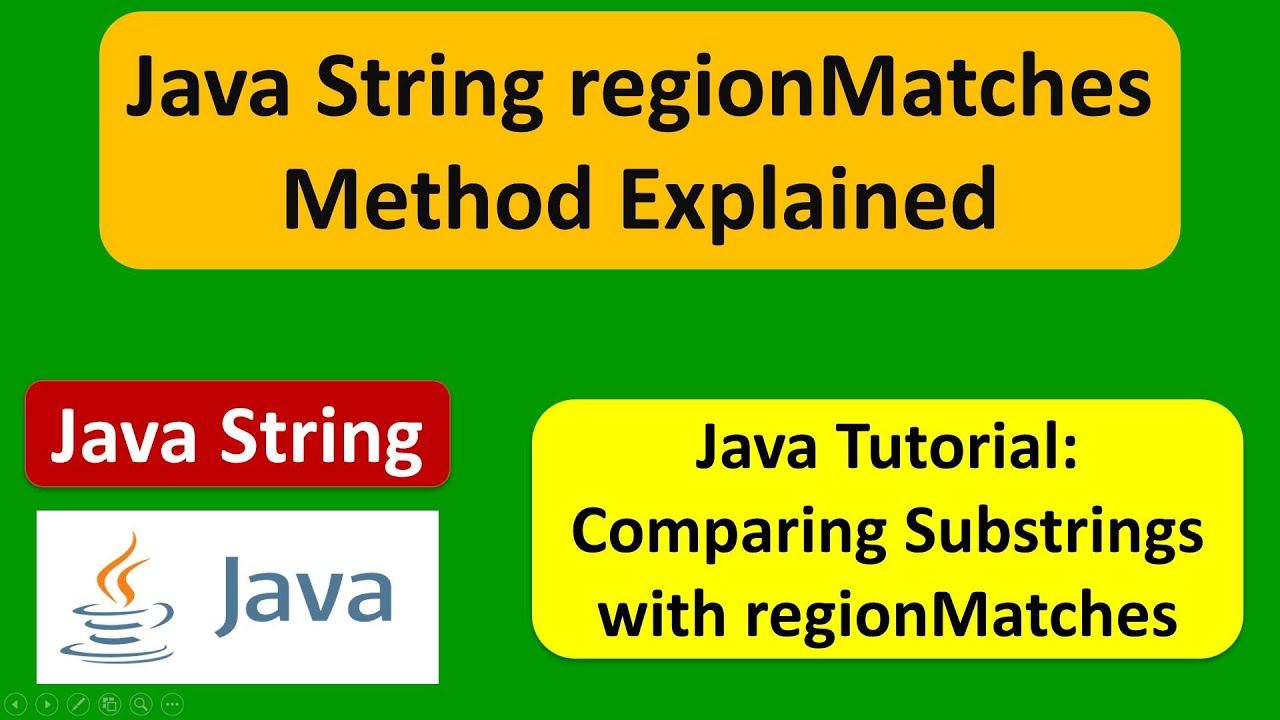 Java String regionMatches Method Explained

Java String

Java

Java Tutorial: Comparing Substrings with regionMatches